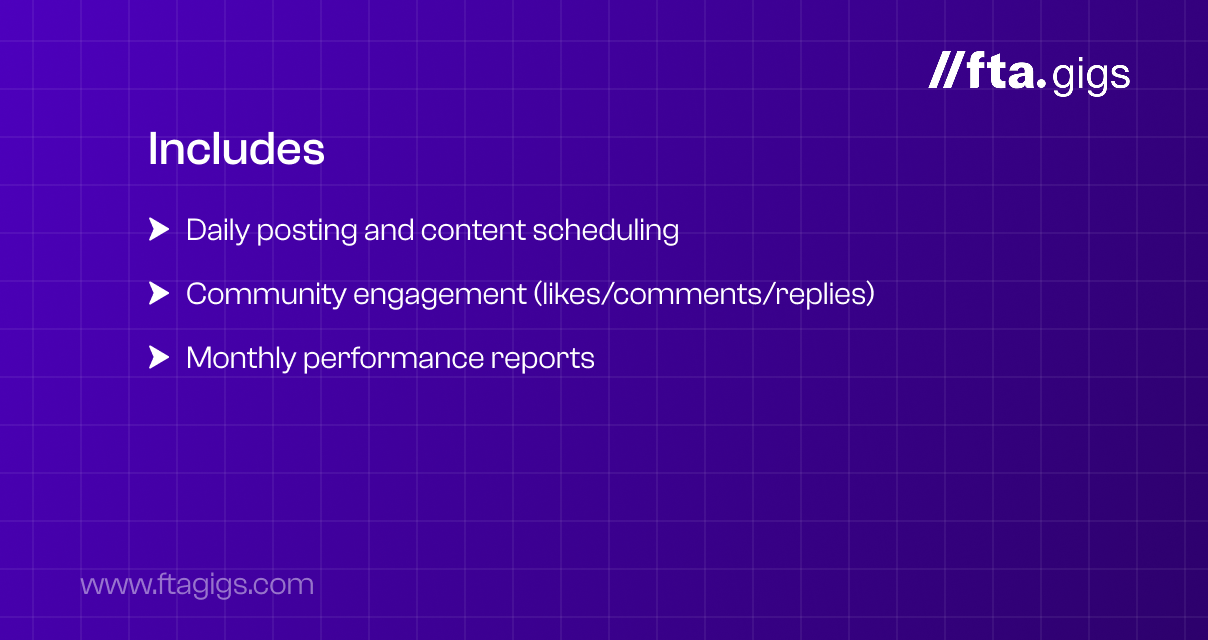 //fta.gigs

Includes

Daily posting and content scheduling

Community engagement (likes/comments/replies)

Monthly performance reports

www.ftagigs.com